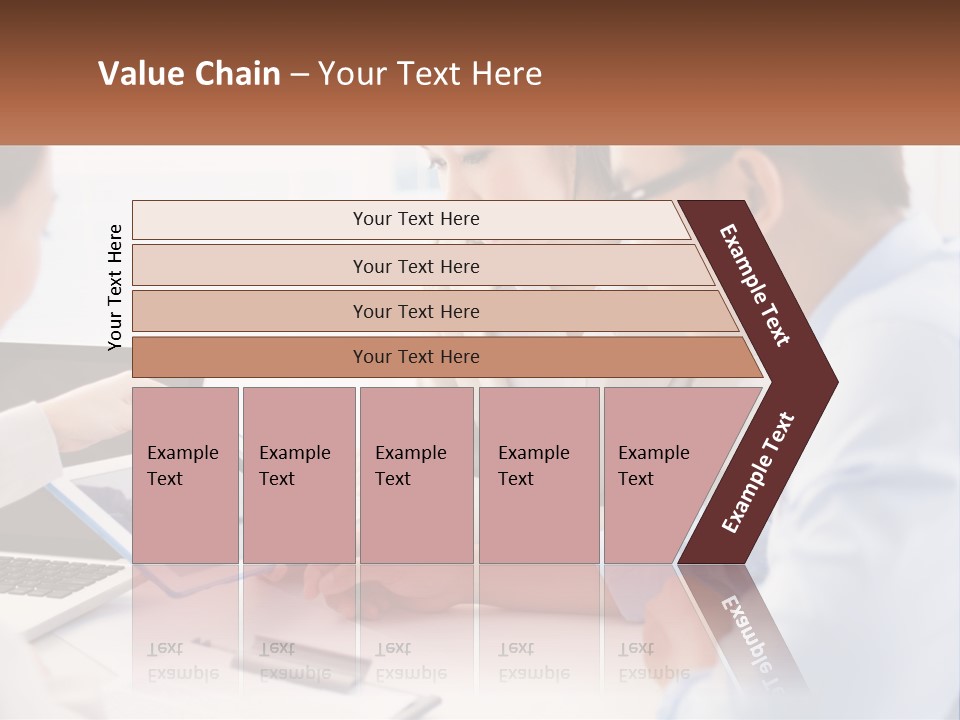 Value Chain – Your Text Here

Your Text Here

Your Text Here

Your Text Here

Your Text Here

Your Text Here

Example Text

Example Text

Example Text

Example Text

Example Text

Example Text

Example Text